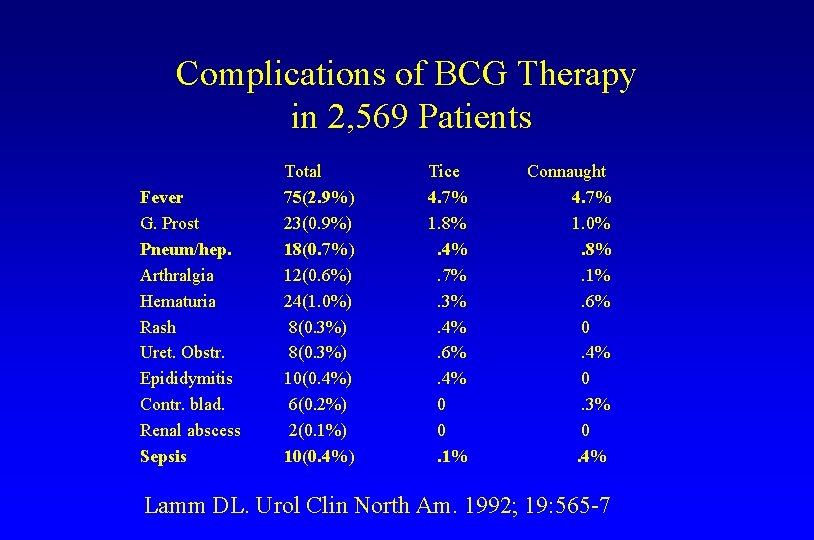 Complications of BCG Therapy in 2,569 Patients

| | Total | Tice | Connaught |
|---|---|---|---|
| Fever | 75(2.9%) | 4.7% | 4.7% |
| G. Prost | 23(0.9%) | 1.8% | 1.0% |
| Pneum/hep. | 18(0.7%) | .4% | .8% |
| Arthralgia | 12(0.6%) | .7% | .1% |
| Hematuria | 24(1.0%) | .3% | .6% |
| Rash | 8(0.3%) | .4% | 0 |
| Uret. Obstr. | 8(0.3%) | .6% | .4% |
| Epididymitis | 10(0.4%) | .4% | 0 |
| Contr. blad. | 6(0.2%) | 0 | .3% |
| Renal abscess | 2(0.1%) | 0 | 0 |
| Sepsis | 10(0.4%) | .1% | .4% |

Lamm DL. Urol Clin North Am. 1992; 19:565-7